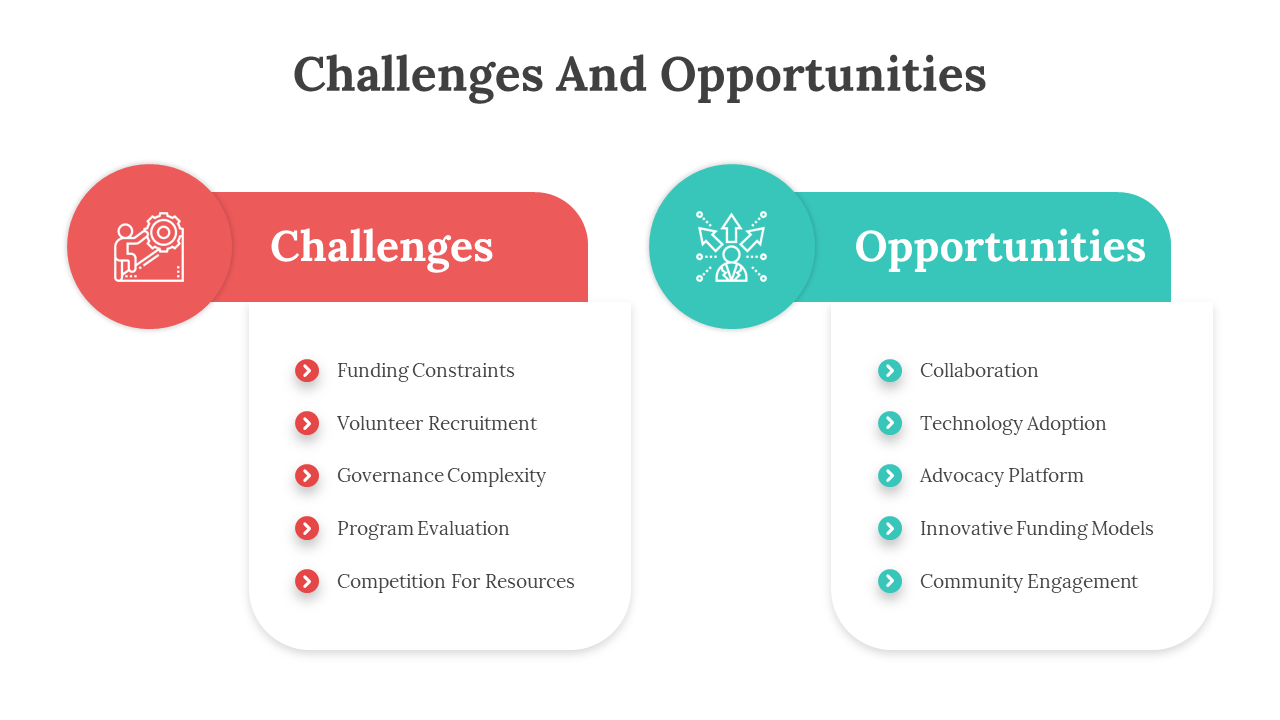 Challenges And Opportunities

Challenges

Funding Constraints

Volunteer Recruitment

Governance Complexity

Program Evaluation

Competition For Resources

Opportunities

Collaboration

Technology Adoption

Advocacy Platform

Innovative Funding Models

Community Engagement